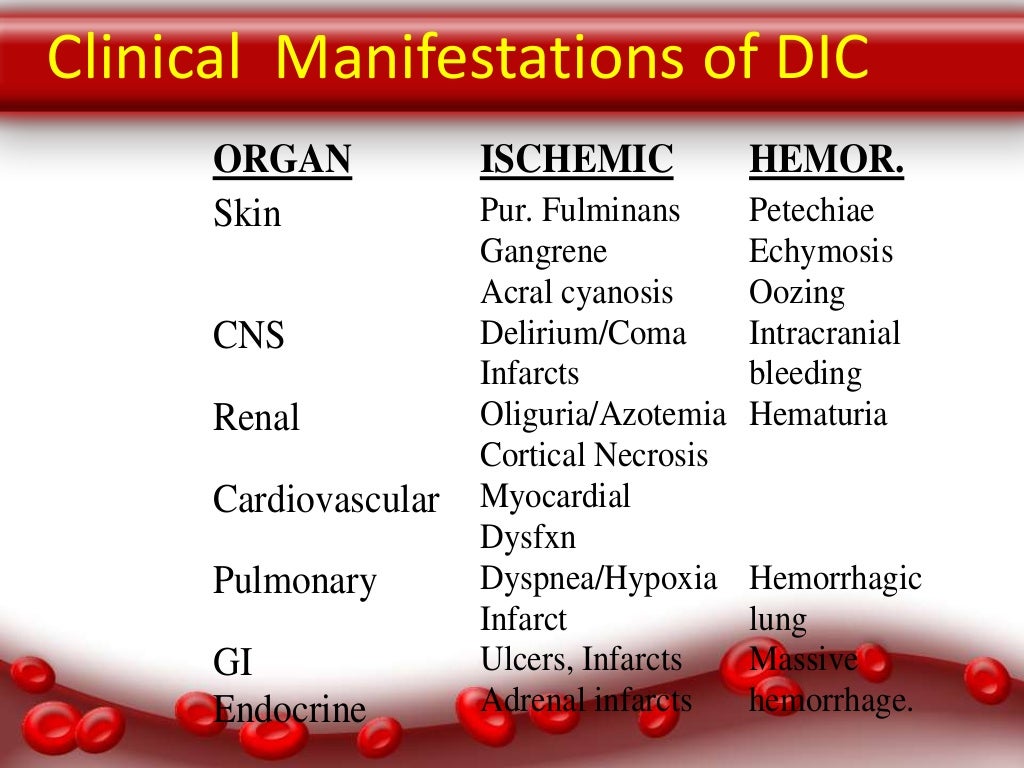 Clinical Manifestations of DIC

| ORGAN | ISCHEMIC | HEMOR. |
|---|---|---|
| Skin | Pur. Fulminans Gangrene Acral cyanosis | Petechiae Echymosis Oozing |
| CNS | Delirium/Coma Infarcts | Intracranial bleeding |
| Renal | Oliguria/Azotemia Cortical Necrosis | Hematuria |
| Cardiovascular | Myocardial Dysfxn | |
| Pulmonary | Dyspnea/Hypoxia Infarct | Hemorrhagic lung |
| GI | Ulcers, Infarcts | Massive hemorrhage. |
| Endocrine | Adrenal infarcts | |